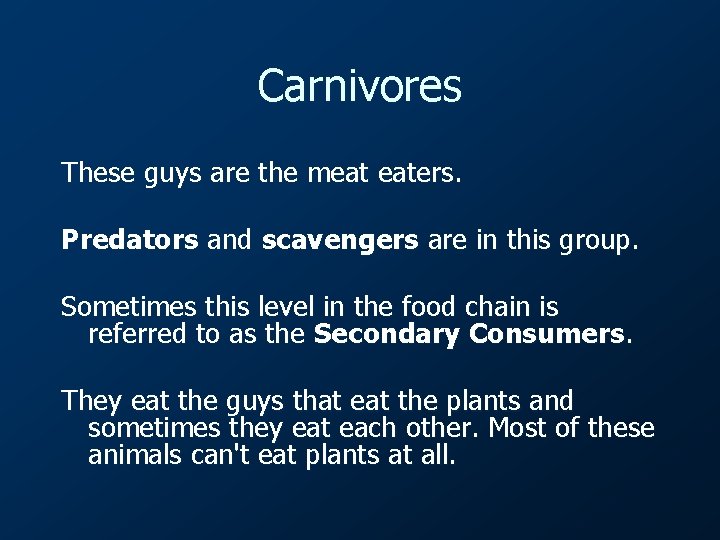 Carnivores

These guys are the meat eaters.

Predators and scavengers are in this group.

Sometimes this level in the food chain is referred to as the Secondary Consumers.

They eat the guys that eat the plants and sometimes they eat each other. Most of these animals can't eat plants at all.